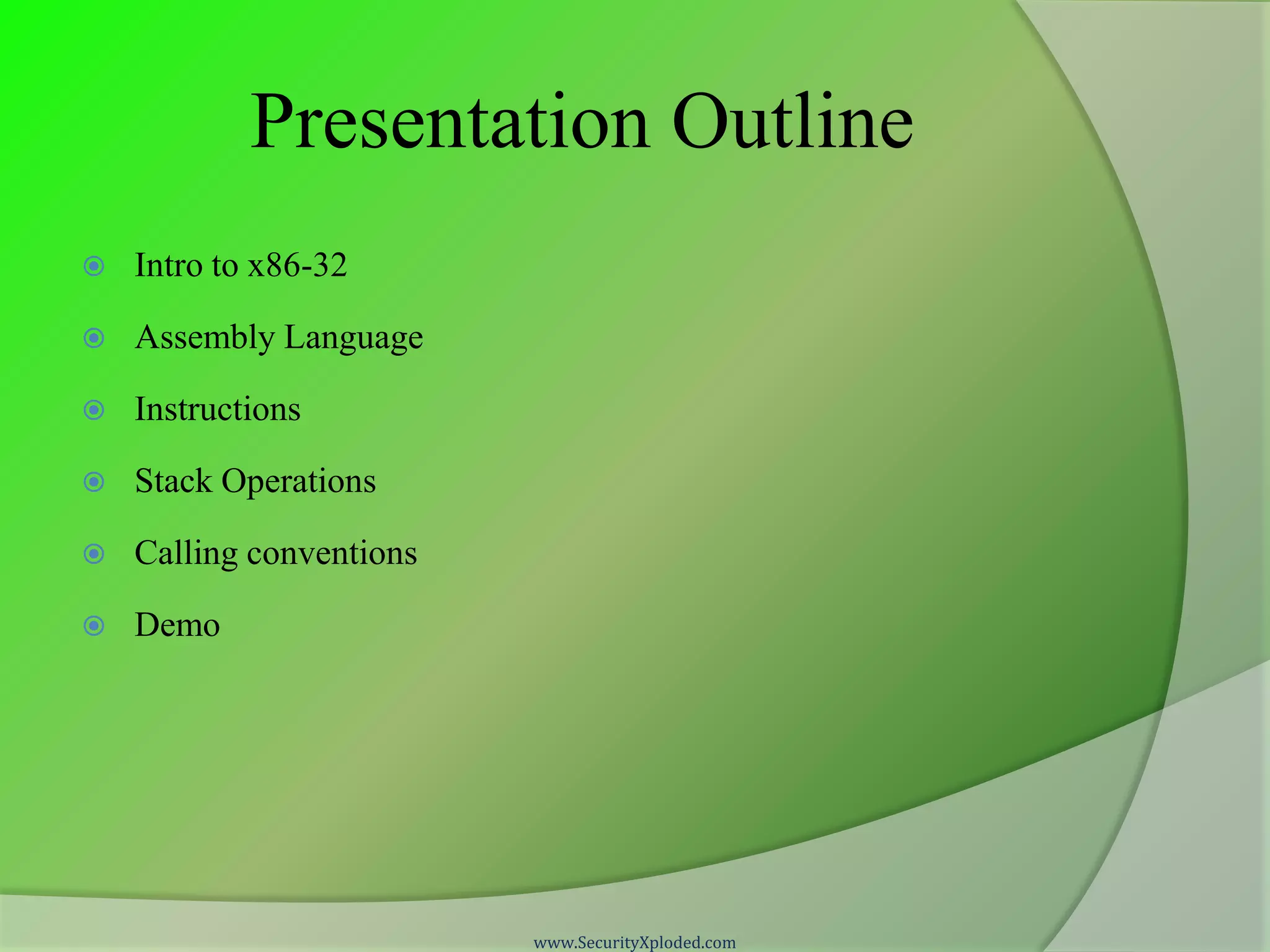 Presentation Outline

Intro to x86-32

Assembly Language

Instructions

Stack Operations

Calling conventions

Demo

www.SecurityXploded.com